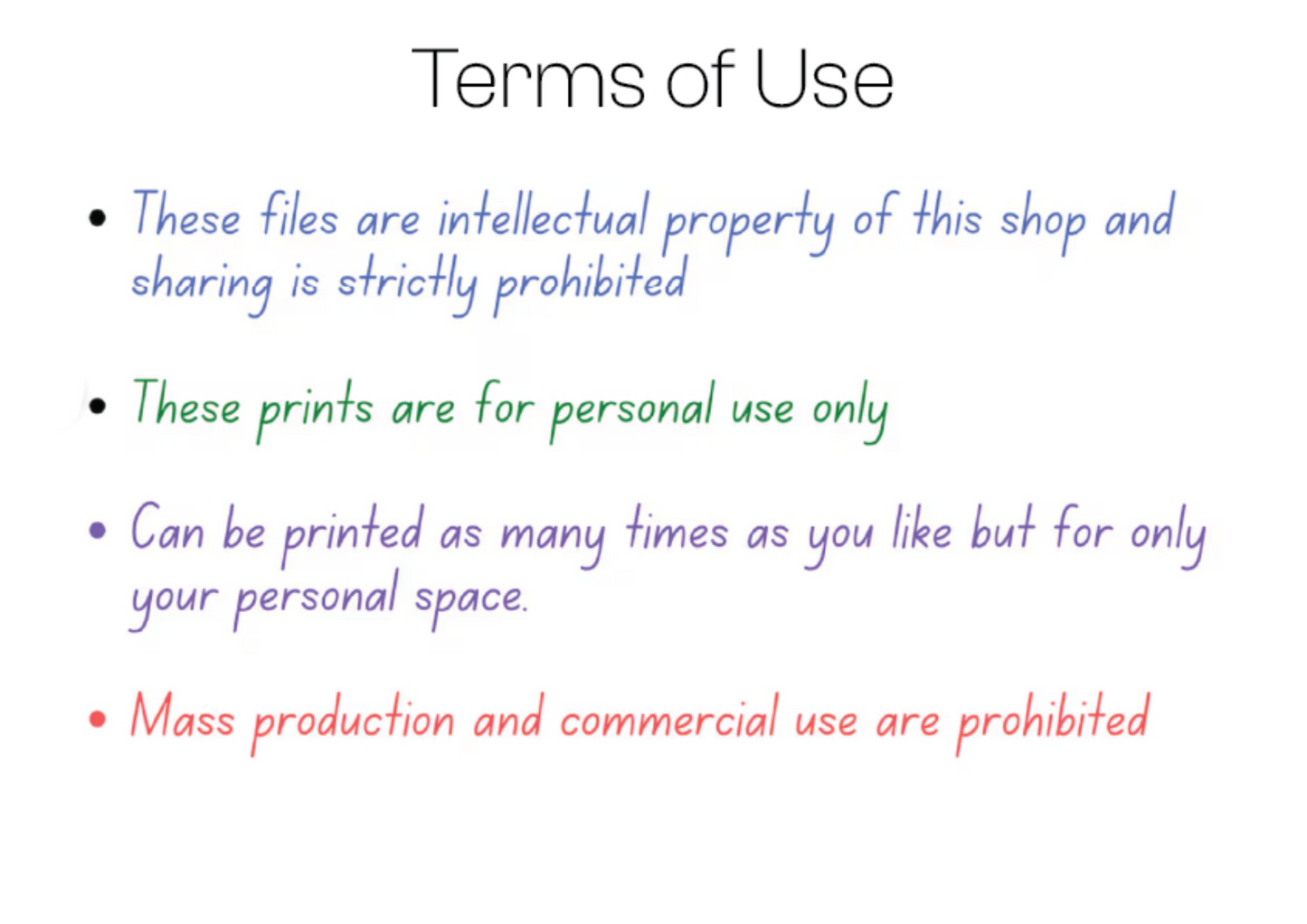 Terms of Use

• These files are intellectual property of this shop and sharing is strictly prohibited

• These prints are for personal use only

• Can be printed as many times as you like but for only your personal space.

• Mass production and commercial use are prohibited